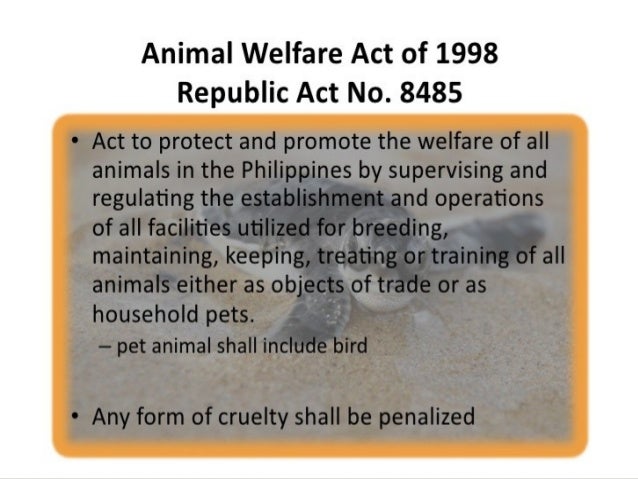 Animal Welfare Act of 1998
Republic Act No. 8485

• Act to protect and promote the welfare of all animals in the Philippines by supervising and regulating the establishment and operations of all facilities utilized for breeding, maintaining, keeping, treating or training of all animals either as objects of trade or as household pets.
– pet animal shall include bird

• Any form of cruelty shall be penalized